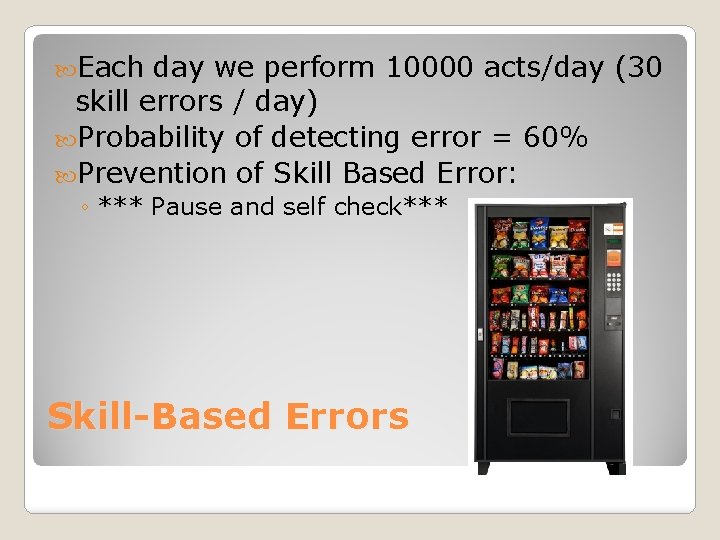 Each day we perform 10000 acts/day (30 skill errors / day)
Probability of detecting error = 60%
Prevention of Skill Based Error:
◦ *** Pause and self check***

Skill-Based Errors